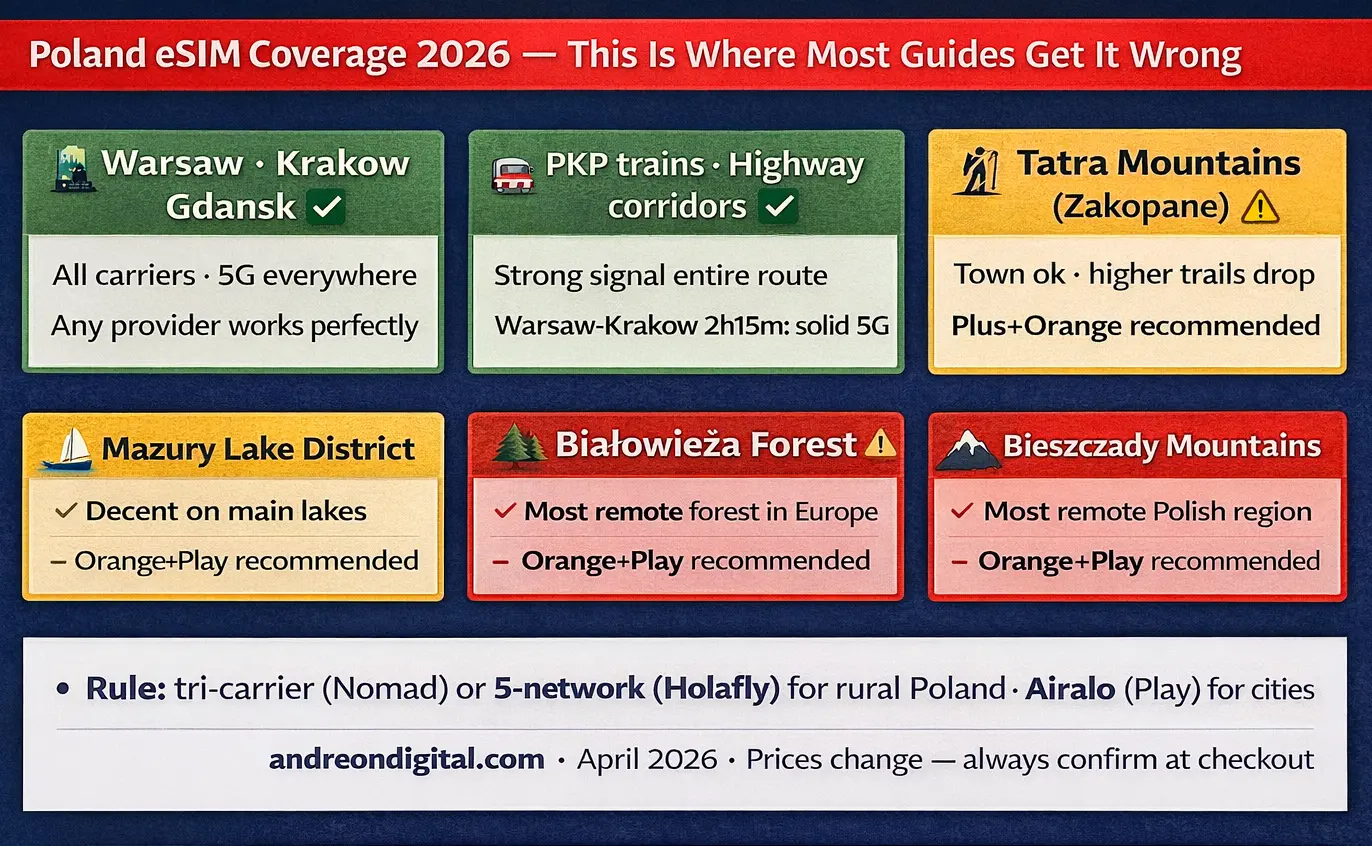 Poland eSIM Coverage 2026 — This Is Where Most Guides Get It Wrong

Warsaw · Krakow Gdansk ✓

All carriers · 5G everywhere

Any provider works perfectly

PKP trains · Highway corridors ✓

Strong signal entire route

Warsaw-Krakow 2h15m: solid 5G

Tatra Mountains (Zakopane) ⚠

Town ok · higher trails drop

Plus+Orange recommended

Mazury Lake District

✓ Decent on main lakes

– Orange+Play recommended

Białowieża Forest ⚠

✓ Most remote forest in Europe

– Orange+Play recommended

Bieszczady Mountains

✓ Most remote Polish region

– Orange+Play recommended

• Rule: tri-carrier (Nomad) or 5-network (Holafly) for rural Poland · Airalo (Play) for cities

andreondigital.com · April 2026 · Prices change — always confirm at checkout